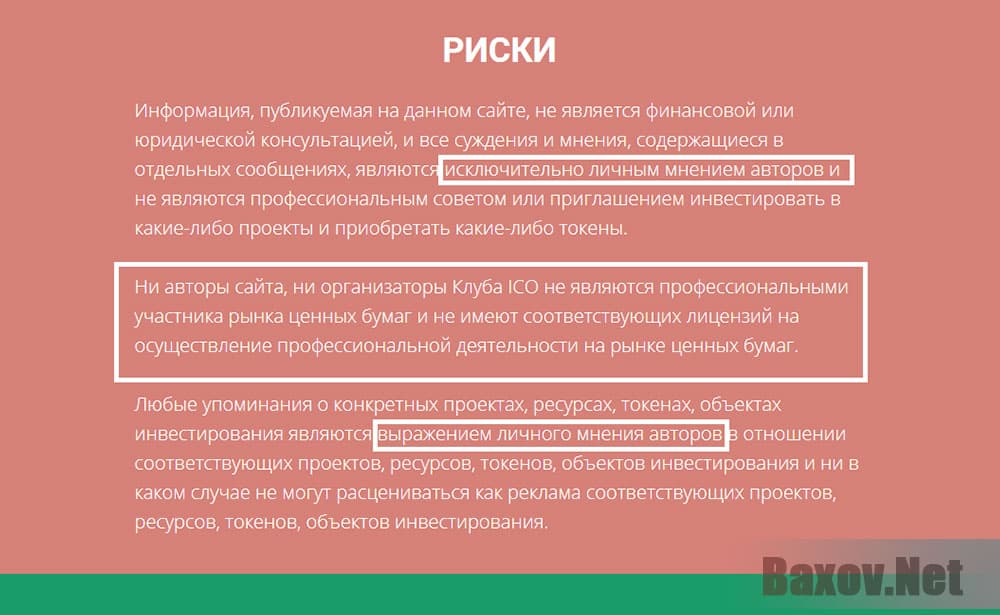 РИСКИ

Информация, публикуемая на данном сайте, не является финансовой или юридической консультацией, и все суждения и мнения, содержащиеся в отдельных сообщениях, являются исключительно личным мнением авторов и не являются профессиональным советом или приглашением инвестировать в какие-либо проекты и приобретать какие-либо токены.

Ни авторы сайта, ни организаторы Клуба ICO не являются профессиональными участника рынка ценных бумаг и не имеют соответствующих лицензий на осуществление профессиональной деятельности на рынке ценных бумаг.

Любые упоминания о конкретных проектах, ресурсах, токенах, объектах инвестирования являются выражением личного мнения авторов в отношении соответствующих проектов, ресурсов, токенов, объектов инвестирования и ни в каком случае не могут расцениваться как реклама соответствующих проектов, ресурсов, токенов, объектов инвестирования.

Baxov.Net